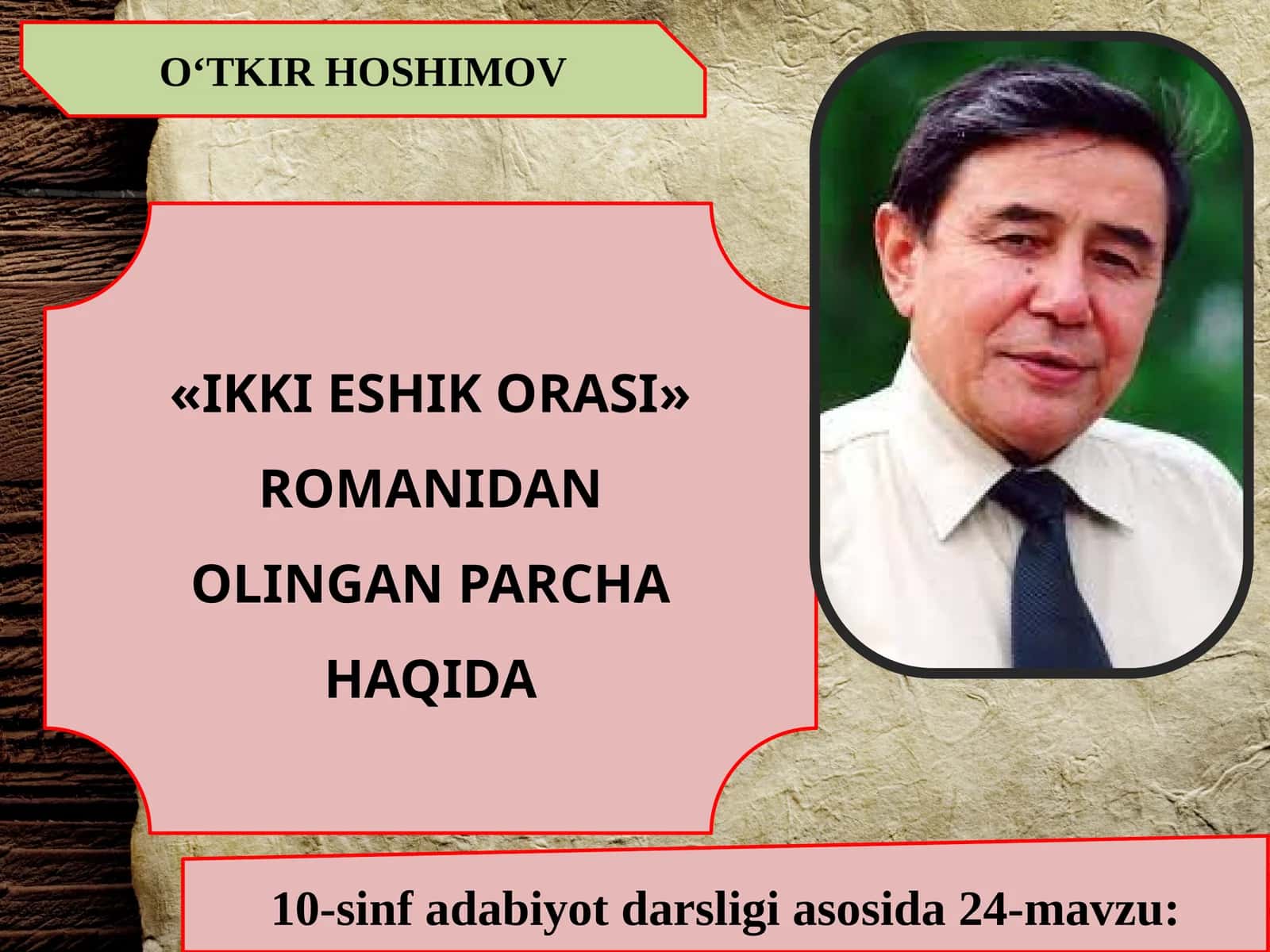 O‘TKIR HOSHIMOV

«IKKI ESHIK ORASI» ROMANIDAN OLINGAN PARCHA HAQIDA

10-sinf adabiyot darsligi asosida 24-mavzu: